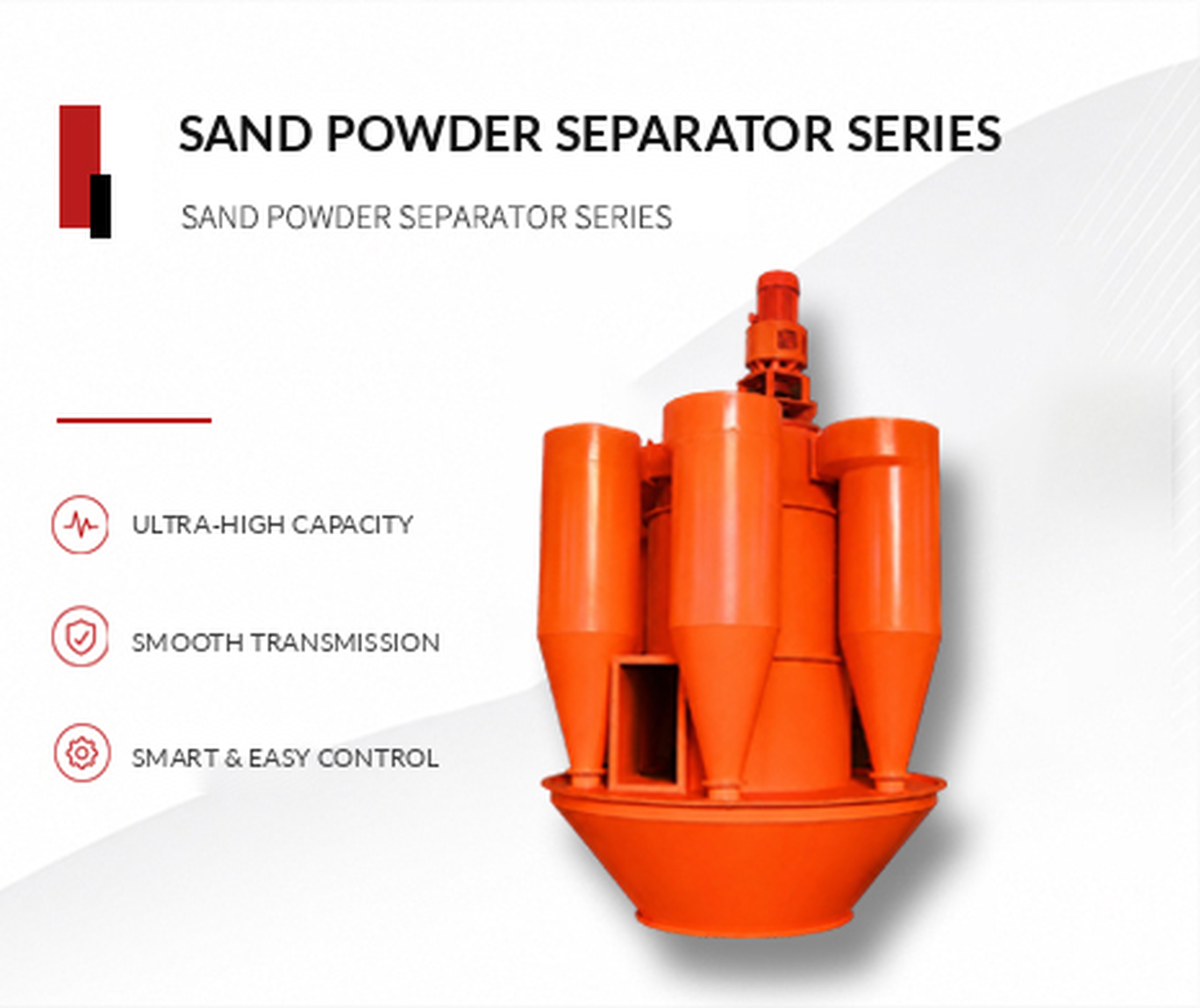 SAND POWDER SEPARATOR SERIES

SAND POWDER SEPARATOR SERIES

ULTRA-HIGH CAPACITY

SMOOTH TRANSMISSION

SMART & EASY CONTROL